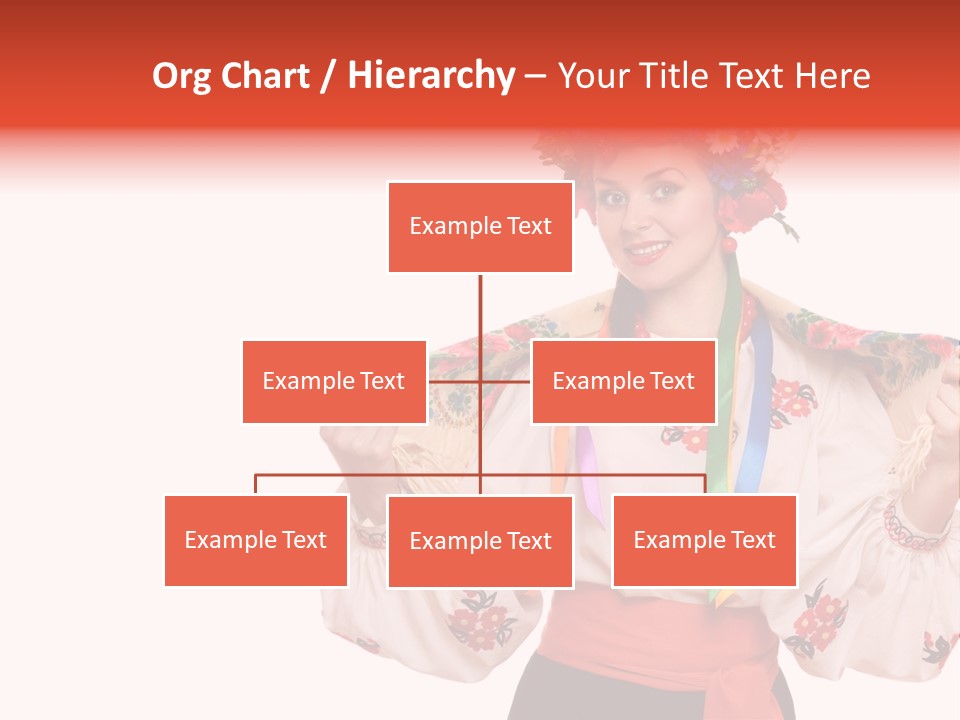 Org Chart / Hierarchy – Your Title Text Here

Example Text

Example Text

Example Text

Example Text

Example Text

Example Text